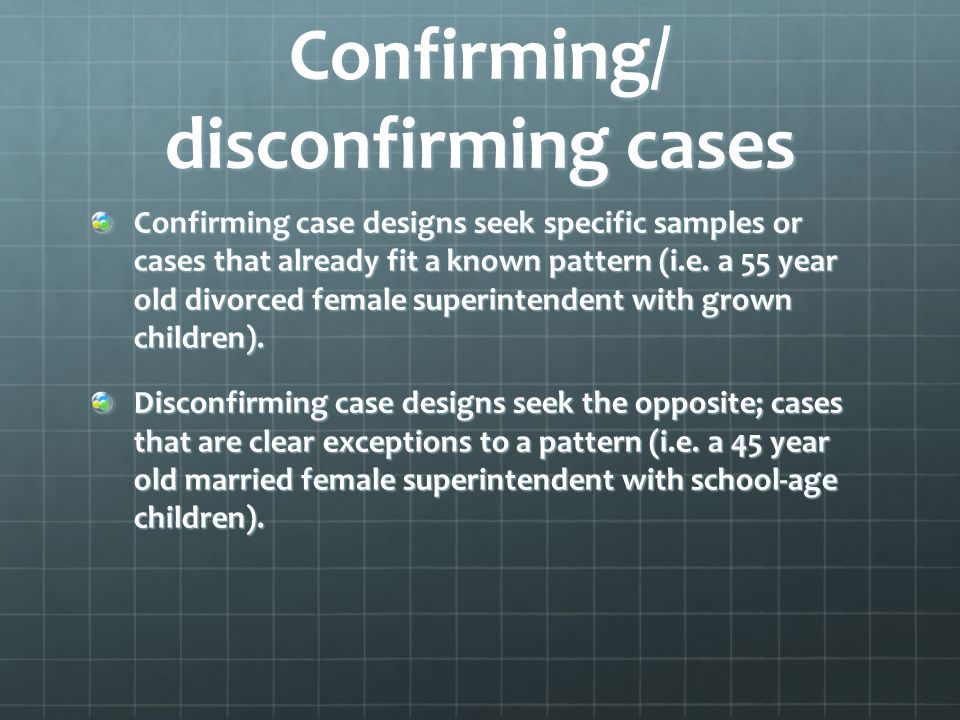 Confirming/ disconfirming cases

Confirming case designs seek specific samples or cases that already fit a known pattern (i.e. a 55 year old divorced female superintendent with grown children).

Disconfirming case designs seek the opposite; cases that are clear exceptions to a pattern (i.e. a 45 year old married female superintendent with school-age children).